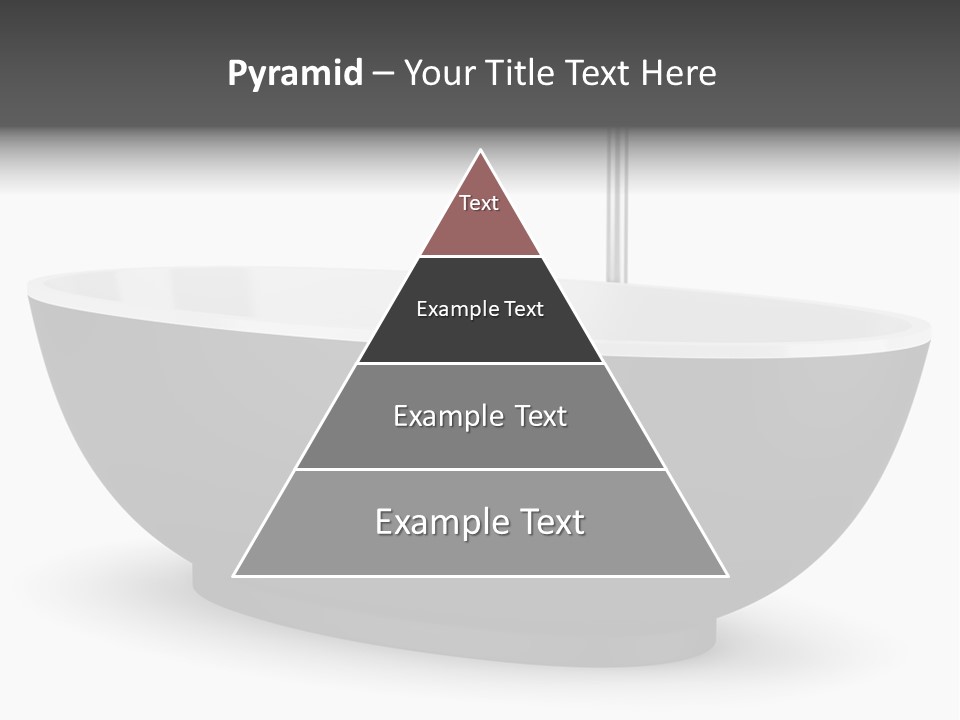 Pyramid – Your Title Text Here

Text

Example Text

Example Text

Example Text